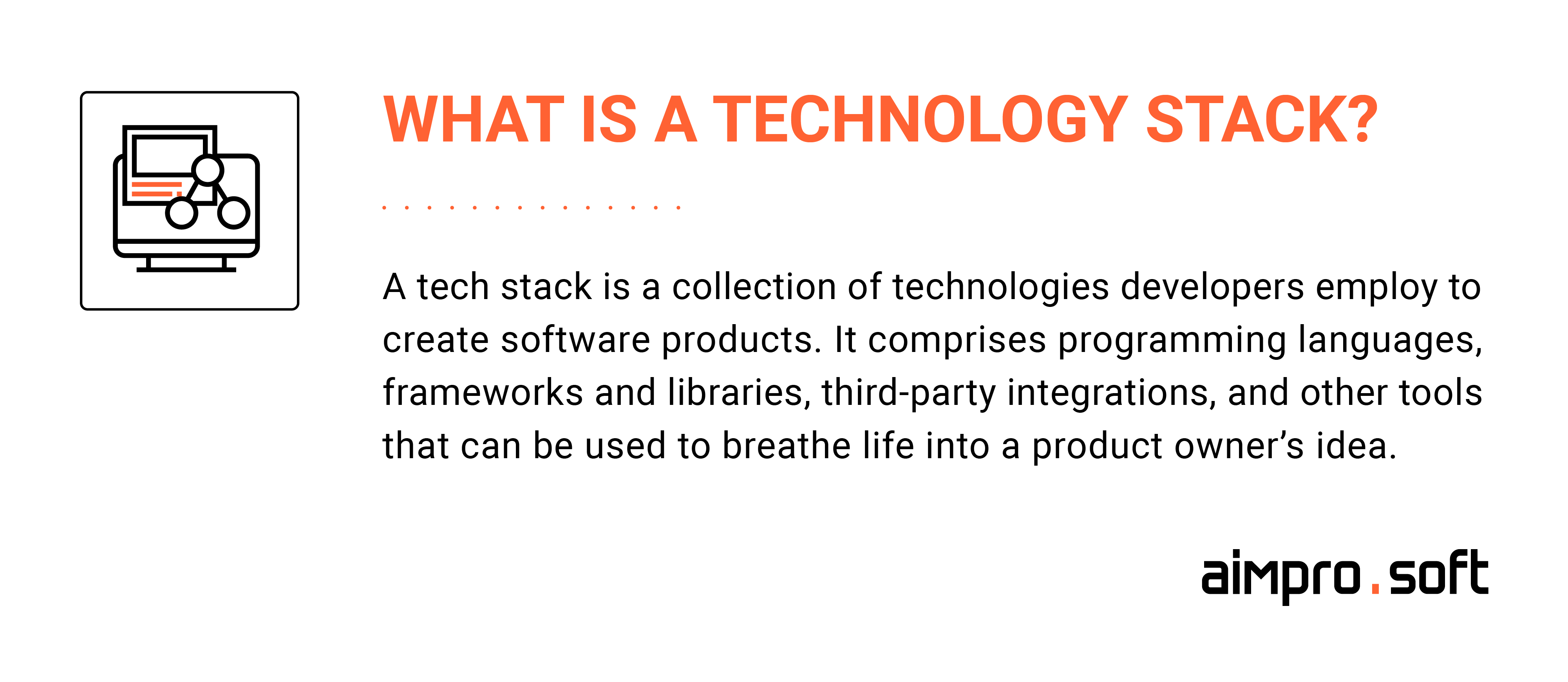 WHAT IS A TECHNOLOGY STACK?

A tech stack is a collection of technologies developers employ to create software products. It comprises programming languages, frameworks and libraries, third-party integrations, and other tools that can be used to breathe life into a product owner’s idea.

aimpro.soft